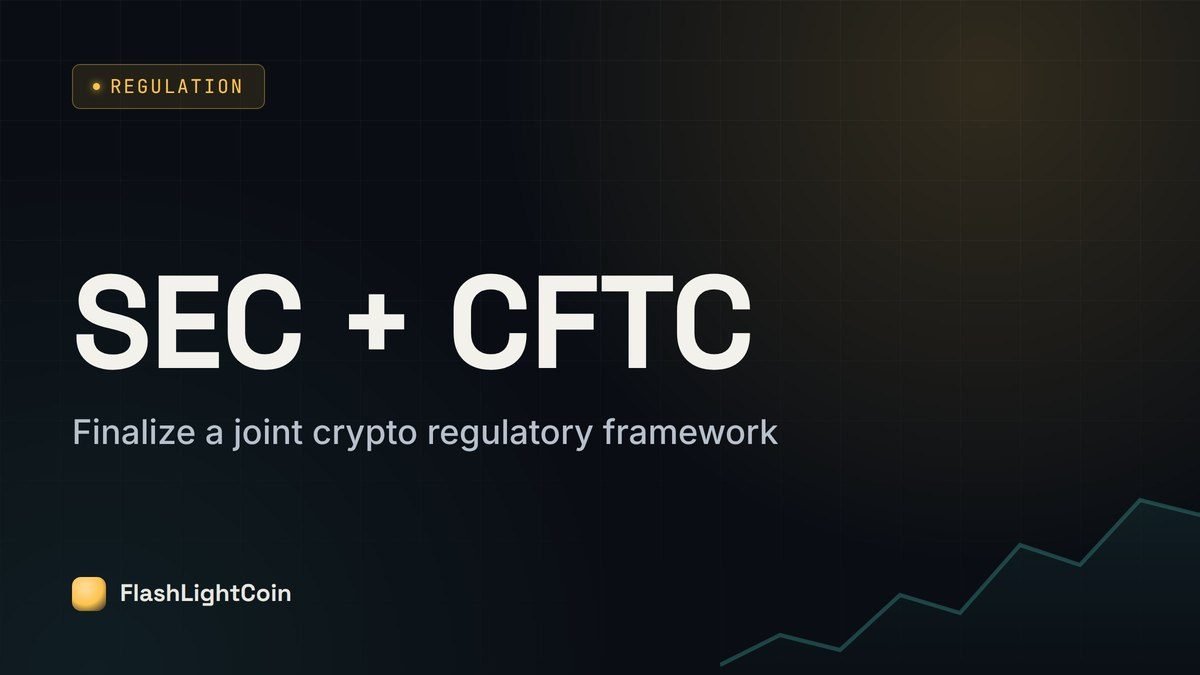 REGULATION

SEC + CFTC

Finalize a joint crypto regulatory framework

FlashLightCoin